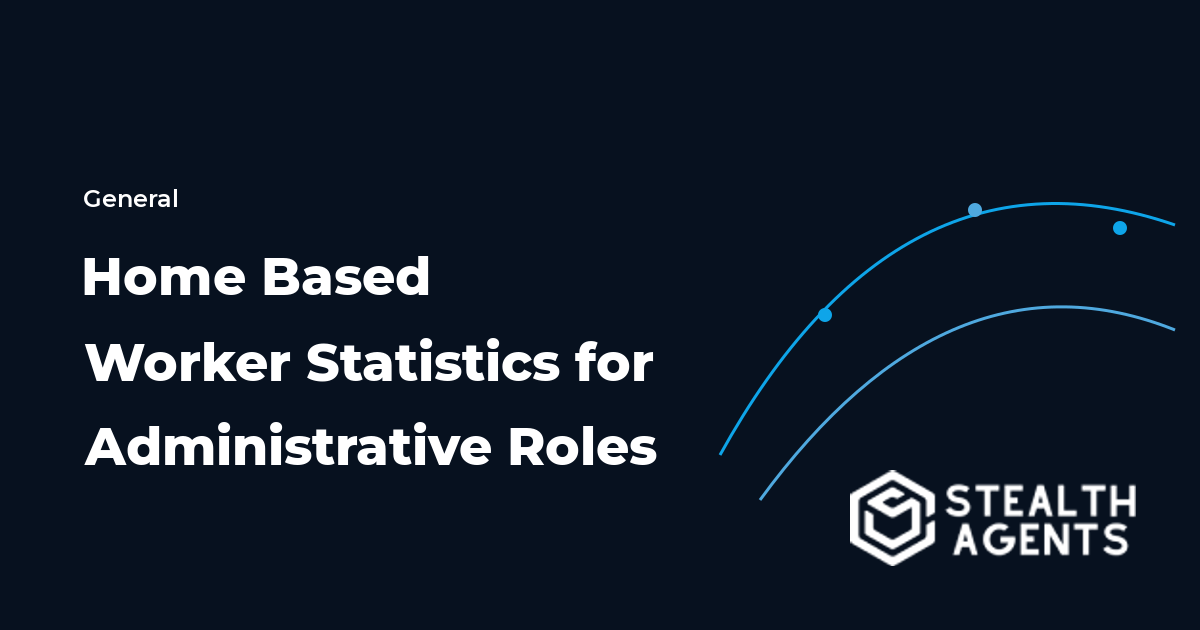 General

Home Based Worker Statistics for Administrative Roles

STEALTH AGENTS